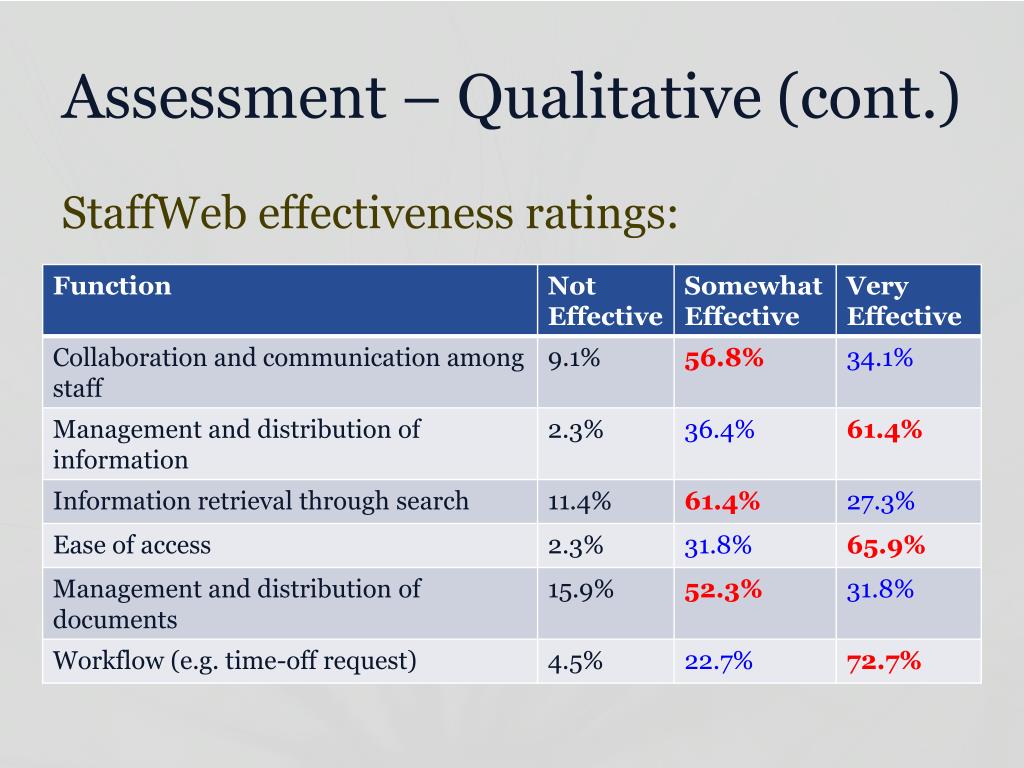 Assessment – Qualitative (cont.)

StaffWeb effectiveness ratings:

| Function | Not Effective | Somewhat Effective | Very Effective |
|---|---|---|---|
| Collaboration and communication among staff | 9.1% | 56.8% | 34.1% |
| Management and distribution of information | 2.3% | 36.4% | 61.4% |
| Information retrieval through search | 11.4% | 61.4% | 27.3% |
| Ease of access | 2.3% | 31.8% | 65.9% |
| Management and distribution of documents | 15.9% | 52.3% | 31.8% |
| Workflow (e.g. time-off request) | 4.5% | 22.7% | 72.7% |